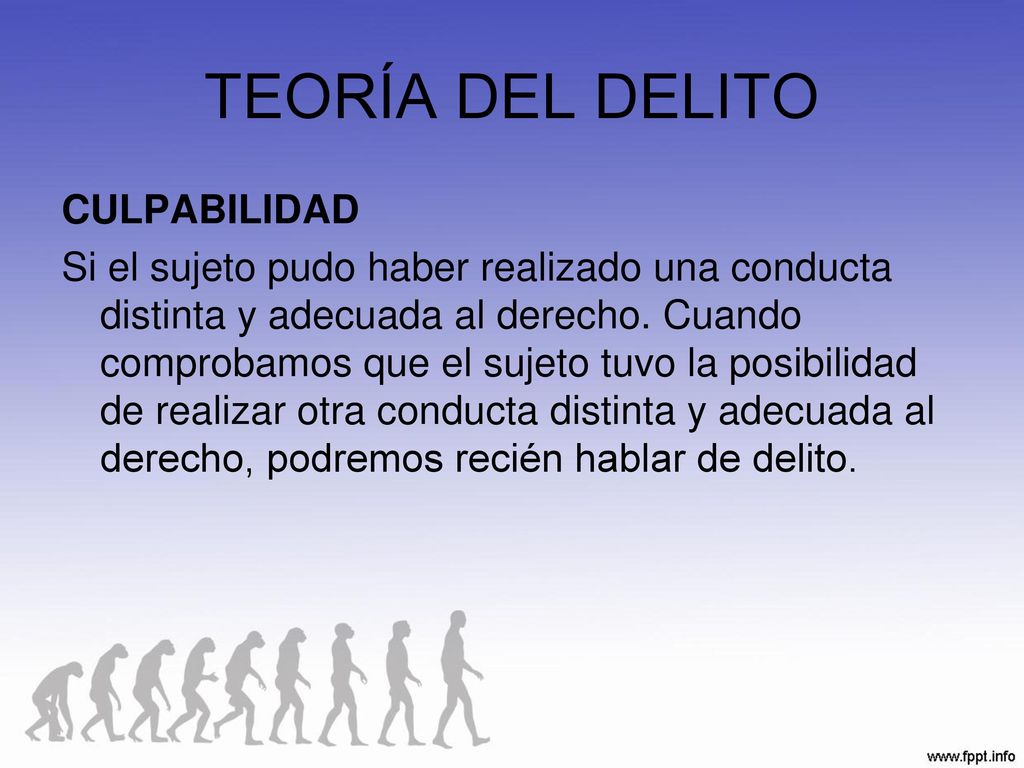 TEORÍA DEL DELITO

CULPABILIDAD

Si el sujeto pudo haber realizado una conducta distinta y adecuada al derecho. Cuando comprobamos que el sujeto tuvo la posibilidad de realizar otra conducta distinta y adecuada al derecho, podremos recién hablar de delito.

www.fppt.info